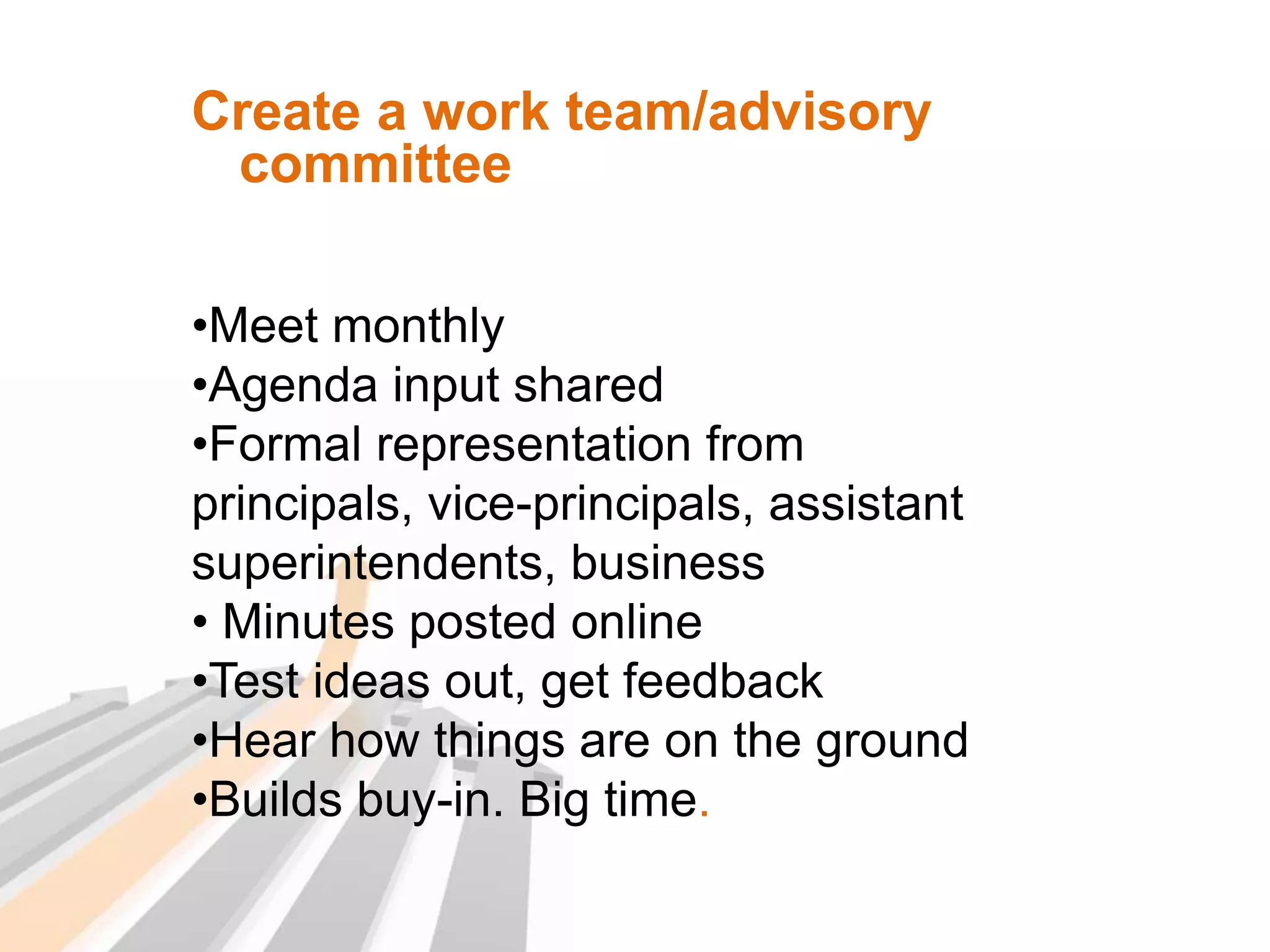 Create a work team/advisory committee

•Meet monthly
•Agenda input shared
•Formal representation from principals, vice-principals, assistant superintendents, business
• Minutes posted online
•Test ideas out, get feedback
•Hear how things are on the ground
•Builds buy-in. Big time.